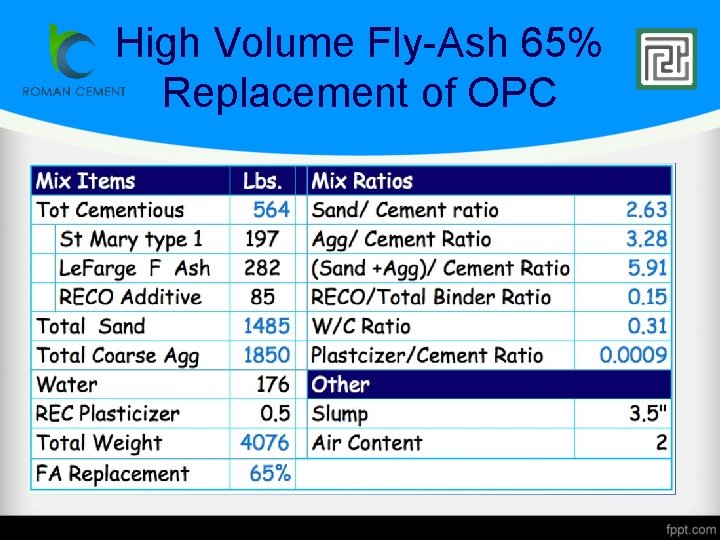 ROMAN CEMENT

High Volume Fly-Ash 65% Replacement of OPC

| Mix Items | Lbs. | Mix Ratios | |
|---|---|---|---|
| Tot Cementious | 564 | Sand/ Cement ratio | 2.63 |
| St Mary type 1 | 197 | Agg/ Cement Ratio | 3.28 |
| LeFarge F Ash | 282 | (Sand +Agg)/ Cement Ratio | 5.91 |
| RECO Additive | 85 | RECO/Total Binder Ratio | 0.15 |
| Total Sand | 1485 | W/C Ratio | 0.31 |
| Total Coarse Agg | 1850 | Plastcizer/Cement Ratio | 0.0009 |
| Water | 176 | Other | |
| REC Plasticizer | 0.5 | Slump | 3.5" |
| Total Weight | 4076 | Air Content | 2 |
| FA Replacement | 65% | | |

fppt.com